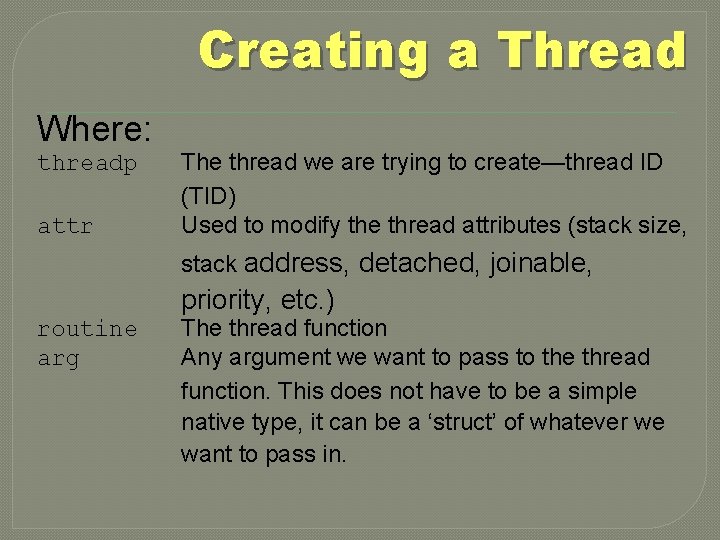 Creating a Thread

Where:

threadp The thread we are trying to create—thread ID (TID)

attr Used to modify the thread attributes (stack size, stack address, detached, joinable, priority, etc.)

routine The thread function

arg Any argument we want to pass to the thread function. This does not have to be a simple native type, it can be a ‘struct’ of whatever we want to pass in.